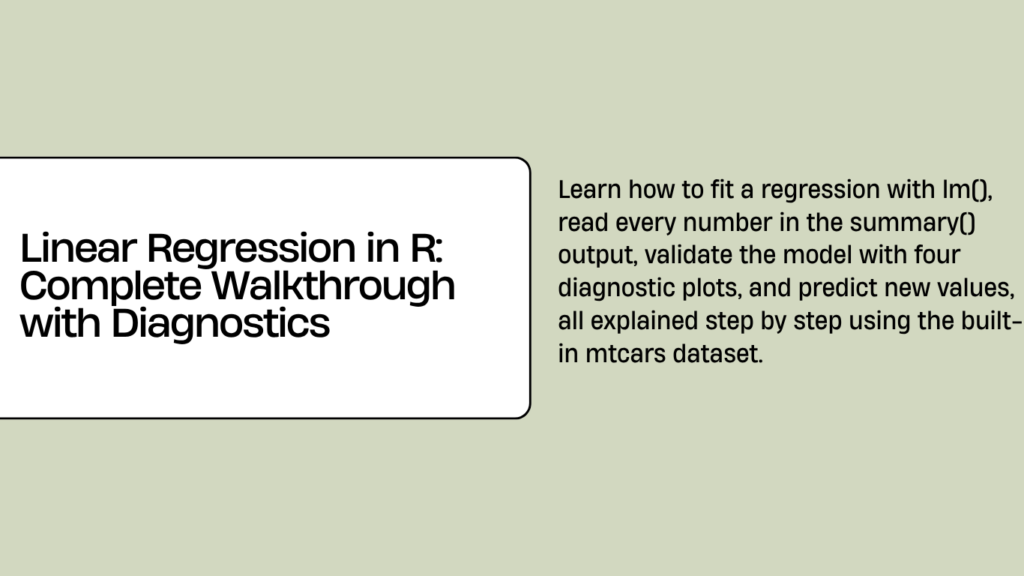 Linear Regression in R: Complete Walkthrough with Diagnostics

Learn how to fit a regression with lm(), read every number in the summary() output, validate the model with four diagnostic plots, and predict new values, all explained step by step using the built-in mtcars dataset.